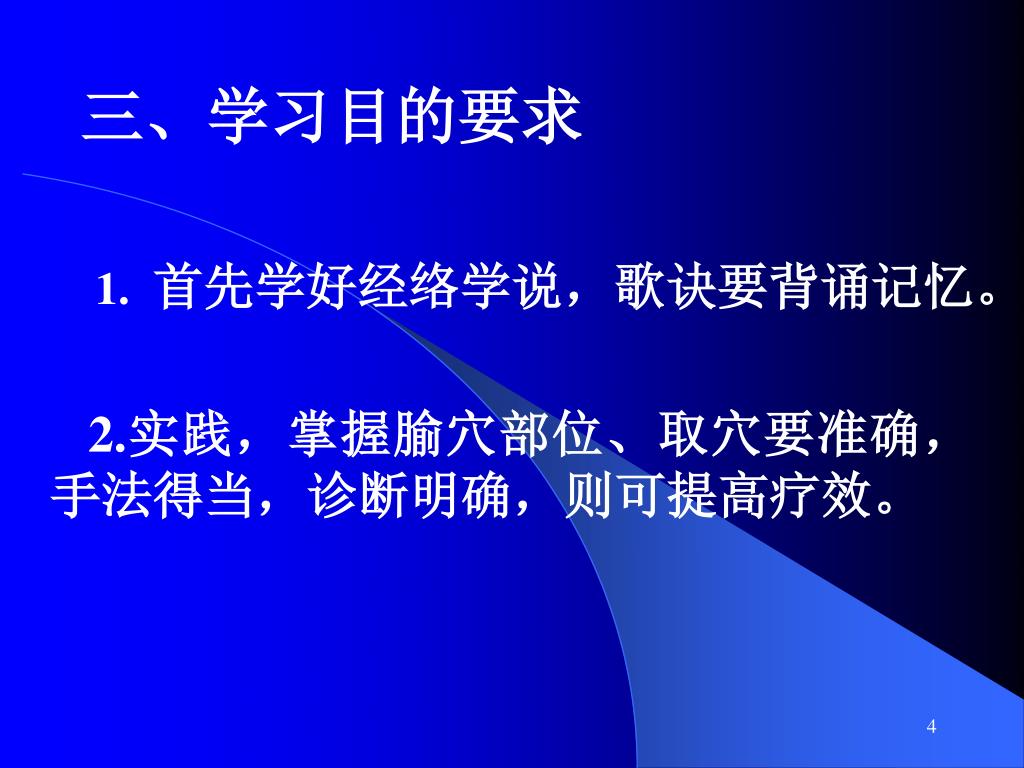 三、学习目的要求

1. 首先学好经络学说，歌诀要背诵记忆。

2.实践，掌握腧穴部位、取穴要准确，手法得当，诊断明确，则可提高疗效。

4